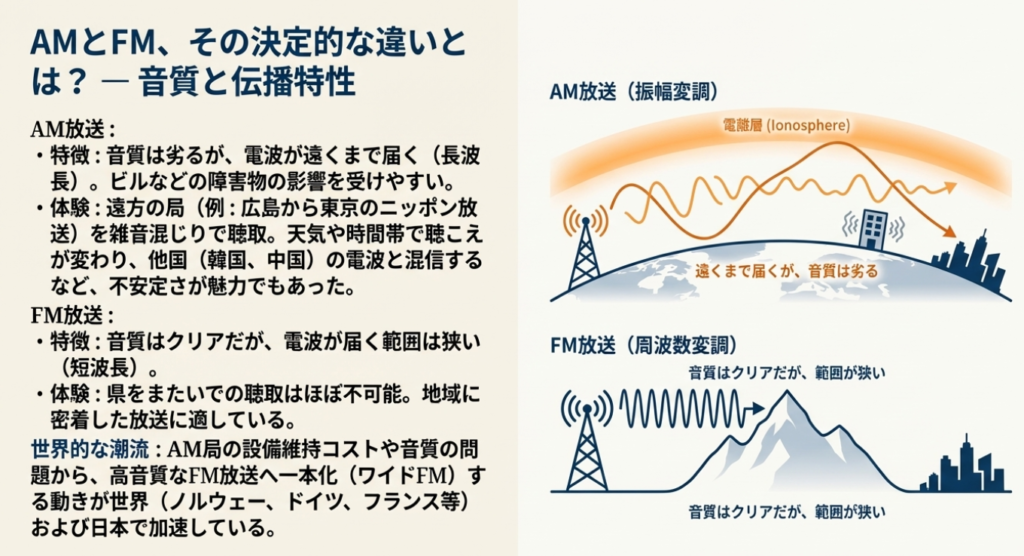 AMとFM、その決定的な違いとは？ — 音質と伝播特性

AM放送：
・特徴：音質は劣るが、電波が遠くまで届く（長波長）。ビルなどの障害物の影響を受けやすい。
・体験：遠方の局（例：広島から東京のニッポン放送）を雑音混じりで聴取。天気や時間帯で聴こえが変わり、他国（韓国、中国）の電波と混信するなど、不安定さが魅力でもあった。

FM放送：
・特徴：音質はクリアだが、電波が届く範囲は狭い（短波長）。
・体験：県をまたいでの聴取はほぼ不可能。地域に密着した放送に適している。

世界的な潮流：AM局の設備維持コストや音質の問題から、高音質なFM放送へ一本化（ワイドFM）する動きが世界（ノルウェー、ドイツ、フランス等）および日本で加速している。

AM放送（振幅変調）
電離層 (Ionosphere)
遠くまで届くが、音質は劣る

FM放送（周波数変調）
音質はクリアだが、範囲が狭い
音質はクリアだが、範囲が狭い